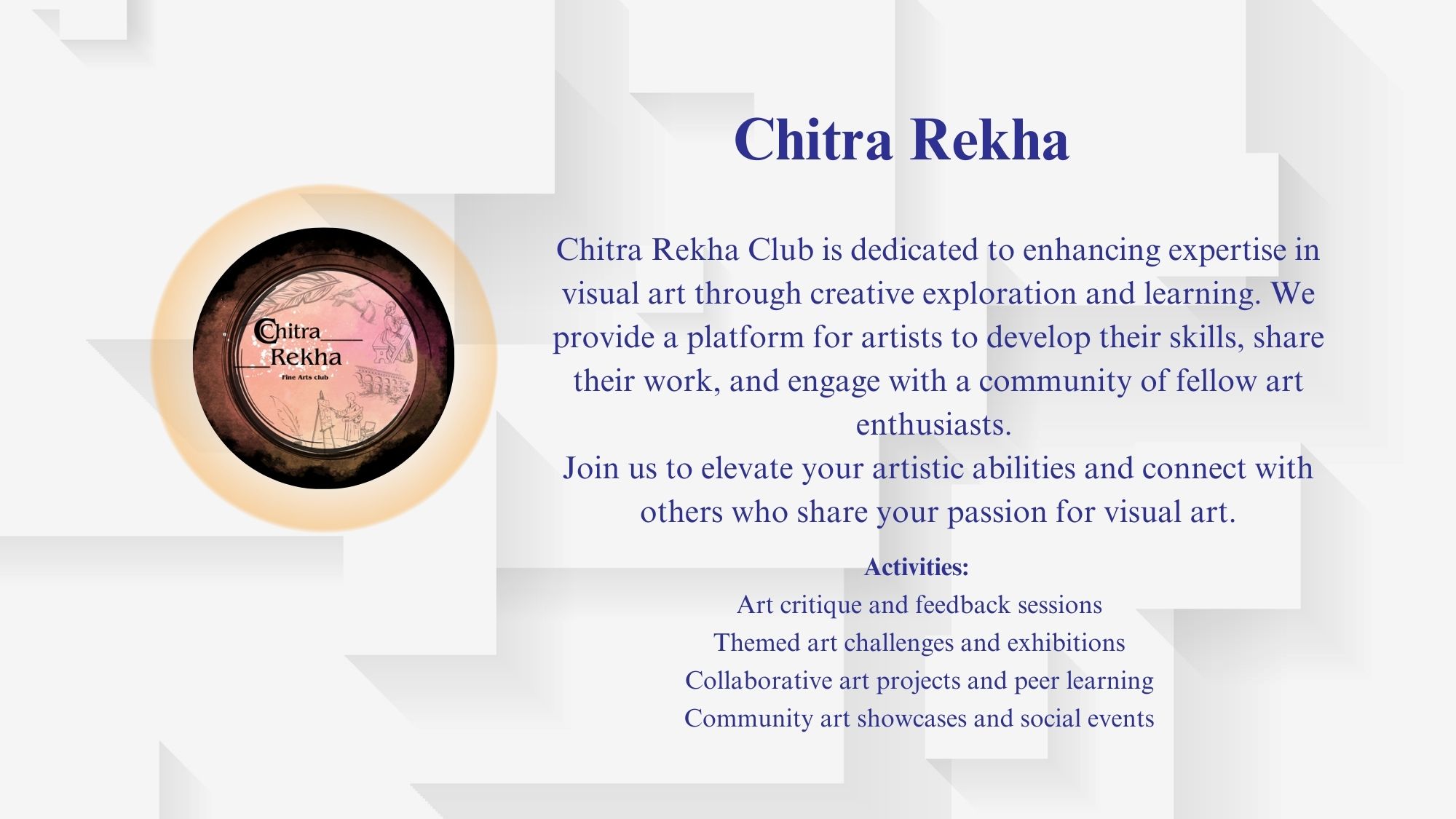 Chitra
Rekha
Fine Arts club

Chitra Rekha

Chitra Rekha Club is dedicated to enhancing expertise in visual art through creative exploration and learning. We provide a platform for artists to develop their skills, share their work, and engage with a community of fellow art enthusiasts.
Join us to elevate your artistic abilities and connect with others who share your passion for visual art.

Activities:
Art critique and feedback sessions
Themed art challenges and exhibitions
Collaborative art projects and peer learning
Community art showcases and social events